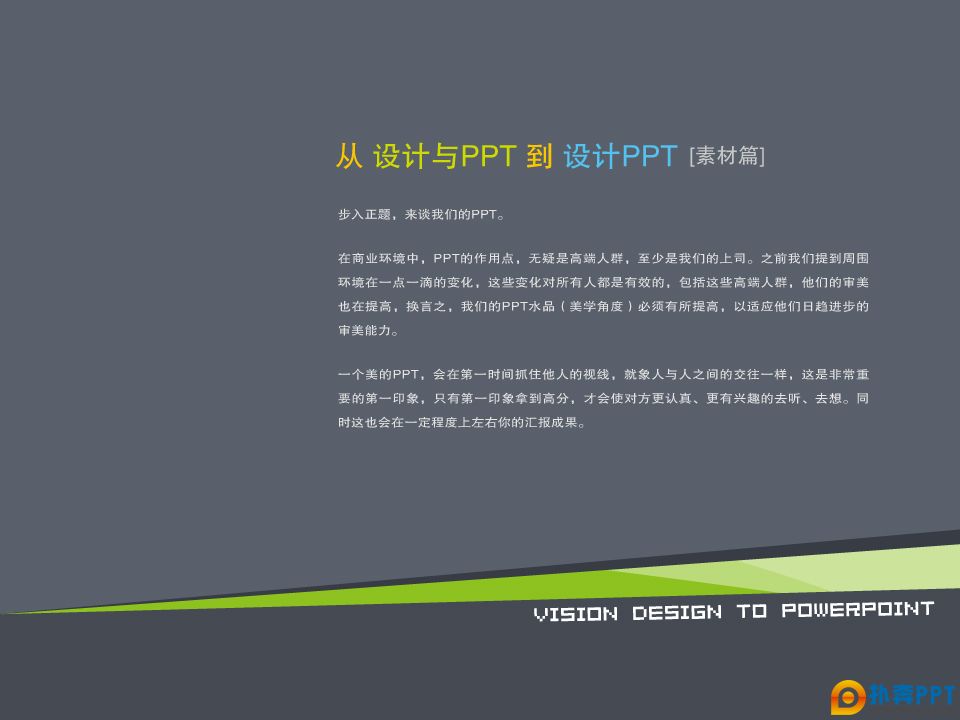 从 设计与PPT 到 设计PPT [素材篇]

步入正题，来谈我们的PPT。

在商业环境中，PPT的作用点，无疑是高端人群，至少是我们的上司。之前我们提到周围环境在一点一滴的变化，这些变化对所有人都是有效的，包括这些高端人群，他们的审美也在提高，换言之，我们的PPT水品（美学角度）必须有所提高，以适应他们日趋进步的审美能力。

一个美的PPT，会在第一时间抓住他人的视线，就象人与人之间的交往一样，这是非常重要的第一印象，只有第一印象拿到高分，才会使对方更认真、更有兴趣的去听、去想。同时这也会在一定程度上左右你的汇报成果。

VISION DESIGN TO POWERPOINT

扑奔PPT